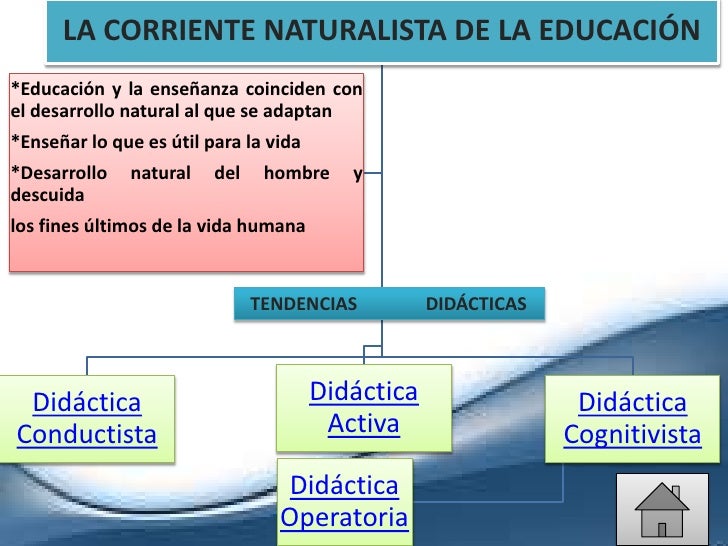 LA CORRIENTE NATURALISTA DE LA EDUCACIÓN

*Educación y la enseñanza coinciden con el desarrollo natural al que se adaptan

*Enseñar lo que es útil para la vida

*Desarrollo natural del hombre y descuida

los fines últimos de la vida humana

TENDENCIAS DIDÁCTICAS

Didáctica Conductista

Didáctica Activa

Didáctica Cognitivista

Didáctica Operatoria